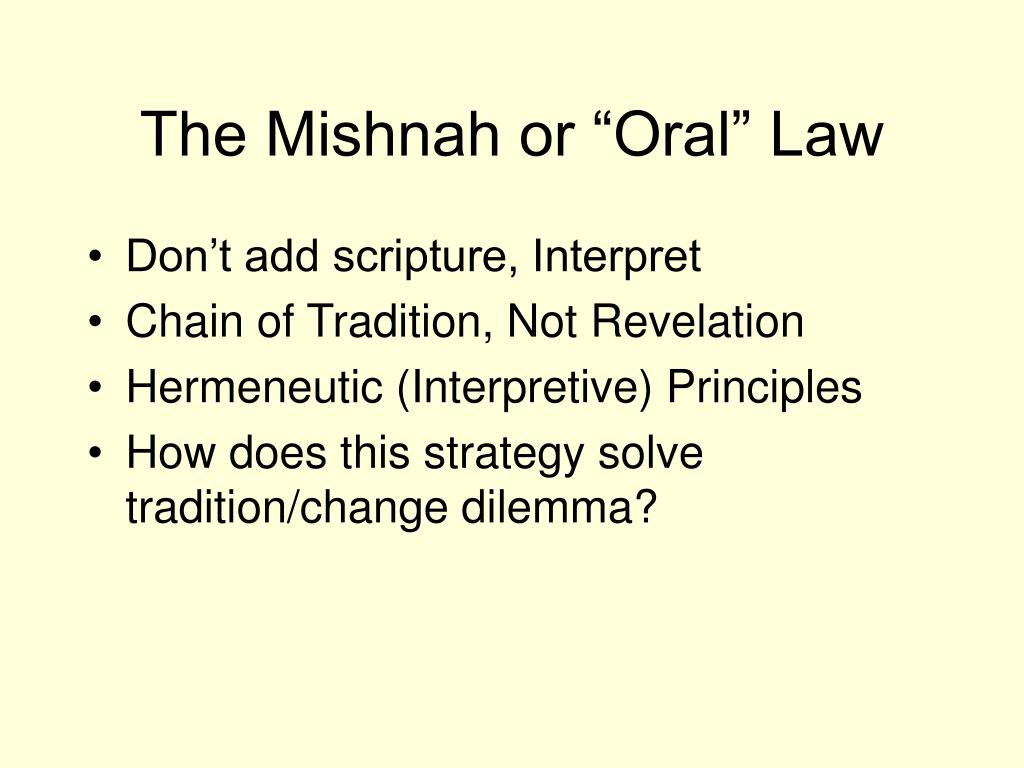 The Mishnah or “Oral” Law

• Don’t add scripture, Interpret
• Chain of Tradition, Not Revelation
• Hermeneutic (Interpretive) Principles
• How does this strategy solve tradition/change dilemma?